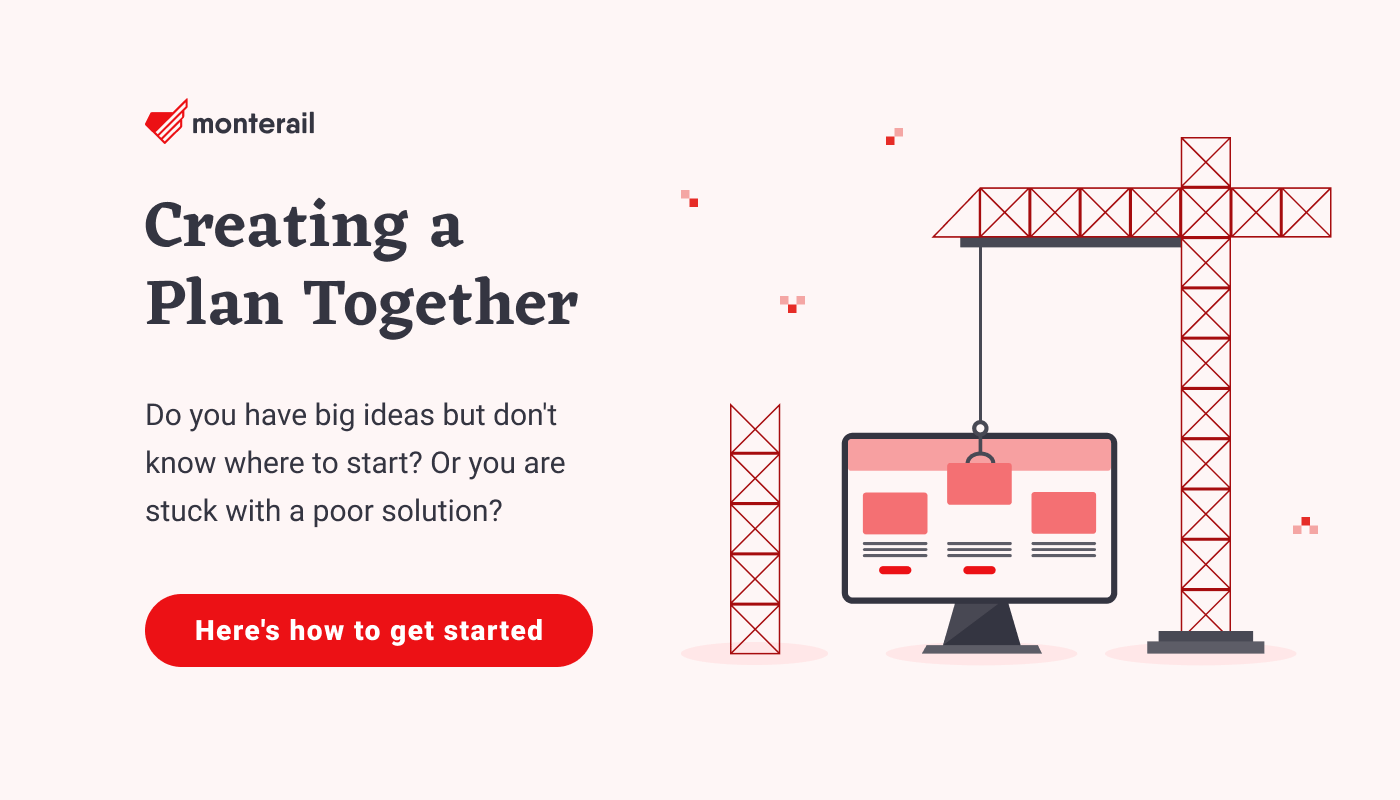 monterail

Creating a Plan Together

Do you have big ideas but don't know where to start? Or you are stuck with a poor solution?

Here's how to get started